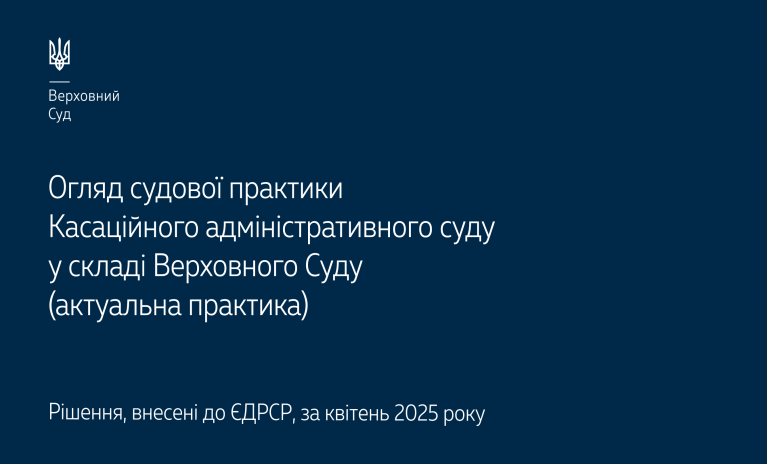 Верховний
Суд

Огляд судової практики
Касаційного адміністративного суду
у складі Верховного Суду
(актуальна практика)

Рішення, внесені до ЄДРСР, за квітень 2025 року